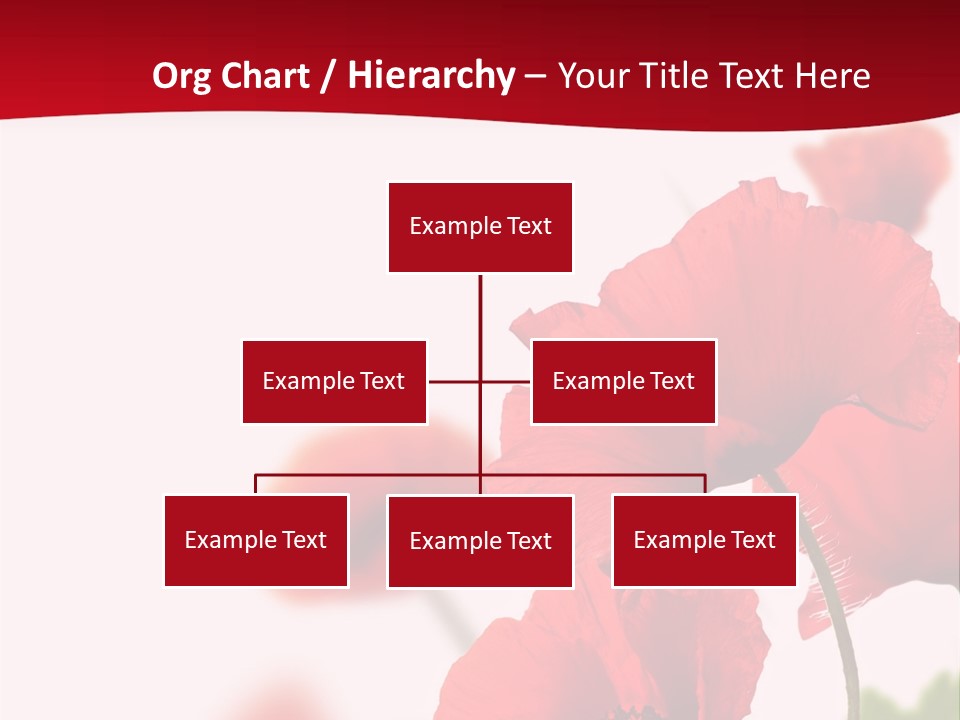 Org Chart / Hierarchy – Your Title Text Here

Example Text

Example Text

Example Text

Example Text

Example Text

Example Text